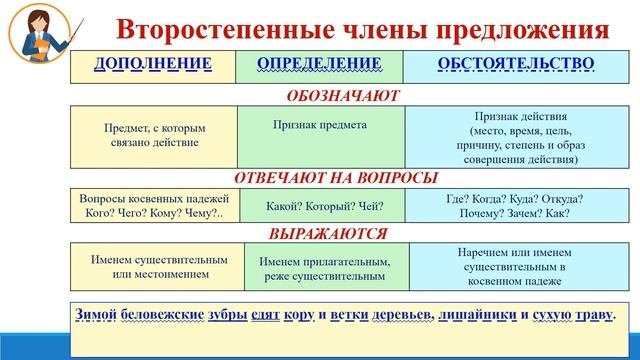 Второстепенные члены предложения

| ДОПОЛНЕНИЕ | ОПРЕДЕЛЕНИЕ | ОБСТОЯТЕЛЬСТВО |
|---|---|---|

ОБОЗНАЧАЮТ

| Предмет, с которым связано действие | Признак предмета | Признак действия (место, время, цель, причину, степень и образ совершения действия) |
|---|---|---|

ОТВЕЧАЮТ НА ВОПРОСЫ

| Вопросы косвенных падежей Кого? Чего? Кому? Чему?.. | Какой? Который? Чей? | Где? Когда? Куда? Откуда? Почему? Зачем? Как? |
|---|---|---|

ВЫРАЖАЮТСЯ

| Именем существительным или местоимением | Именем прилагательным, реже существительным | Наречием или именем существительным в косвенном падеже |
|---|---|---|

Зимой беловежские зубры едят кору и ветки деревьев, лишайники и сухую траву.